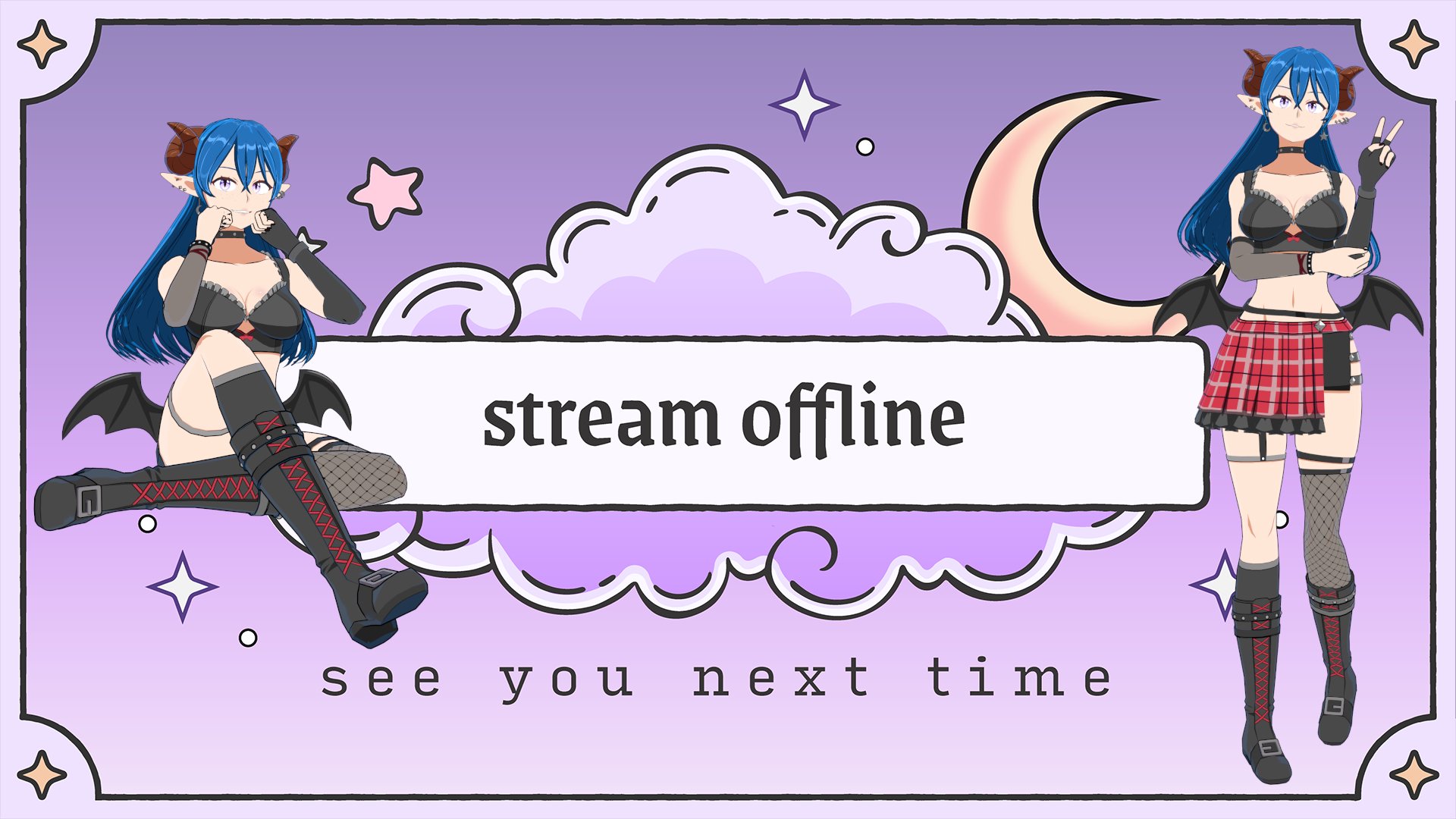 stream offline

see you next time